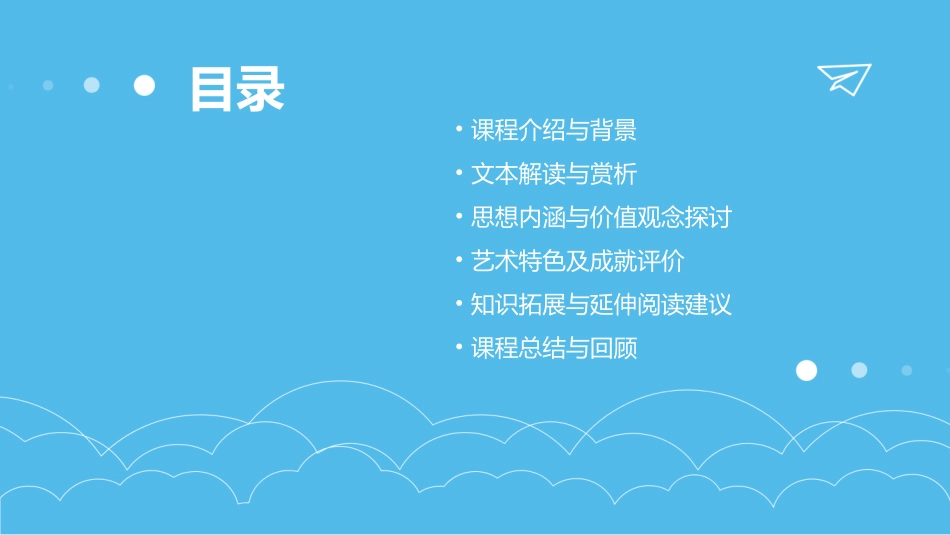 目录

• 课程介绍与背景
• 文本解读与赏析
• 思想内涵与价值观念探讨
• 艺术特色及成就评价
• 知识拓展与延伸阅读建议
• 课程总结与回顾